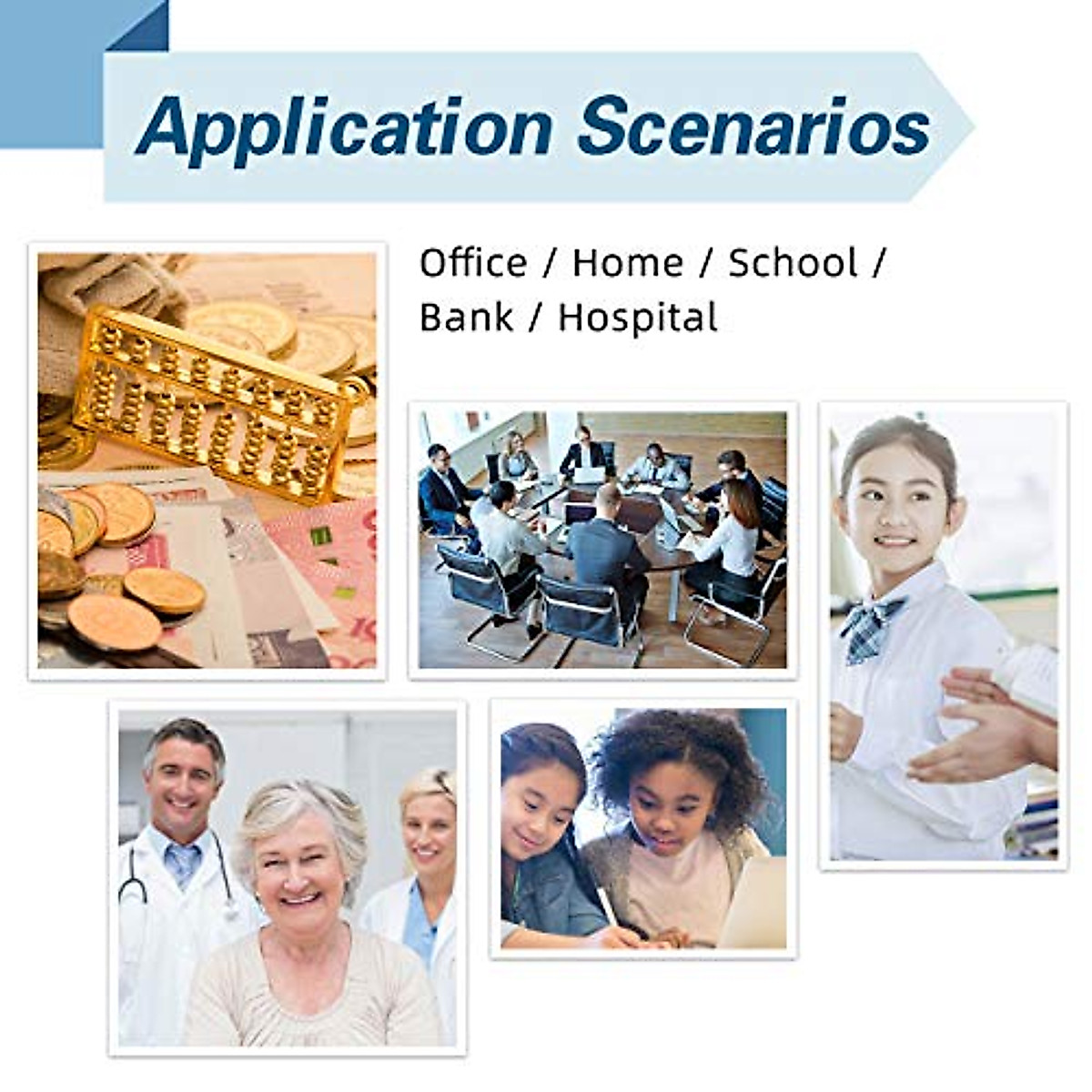 Application Scenarios

Office / Home / School / Bank / Hospital